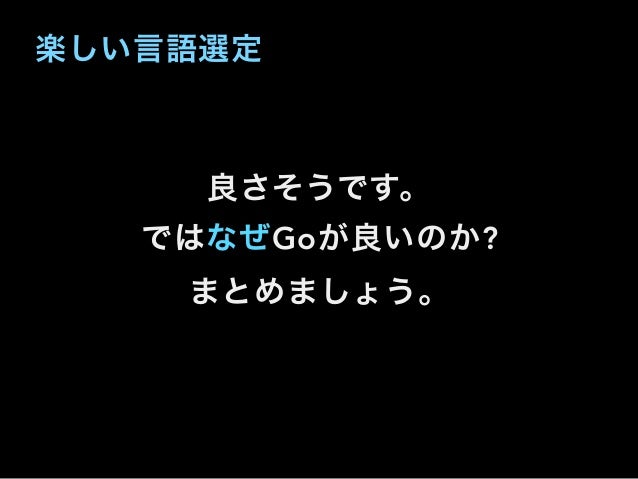 楽しい言語選定

良さそうです。
ではなぜGoが良いのか?
まとめましょう。